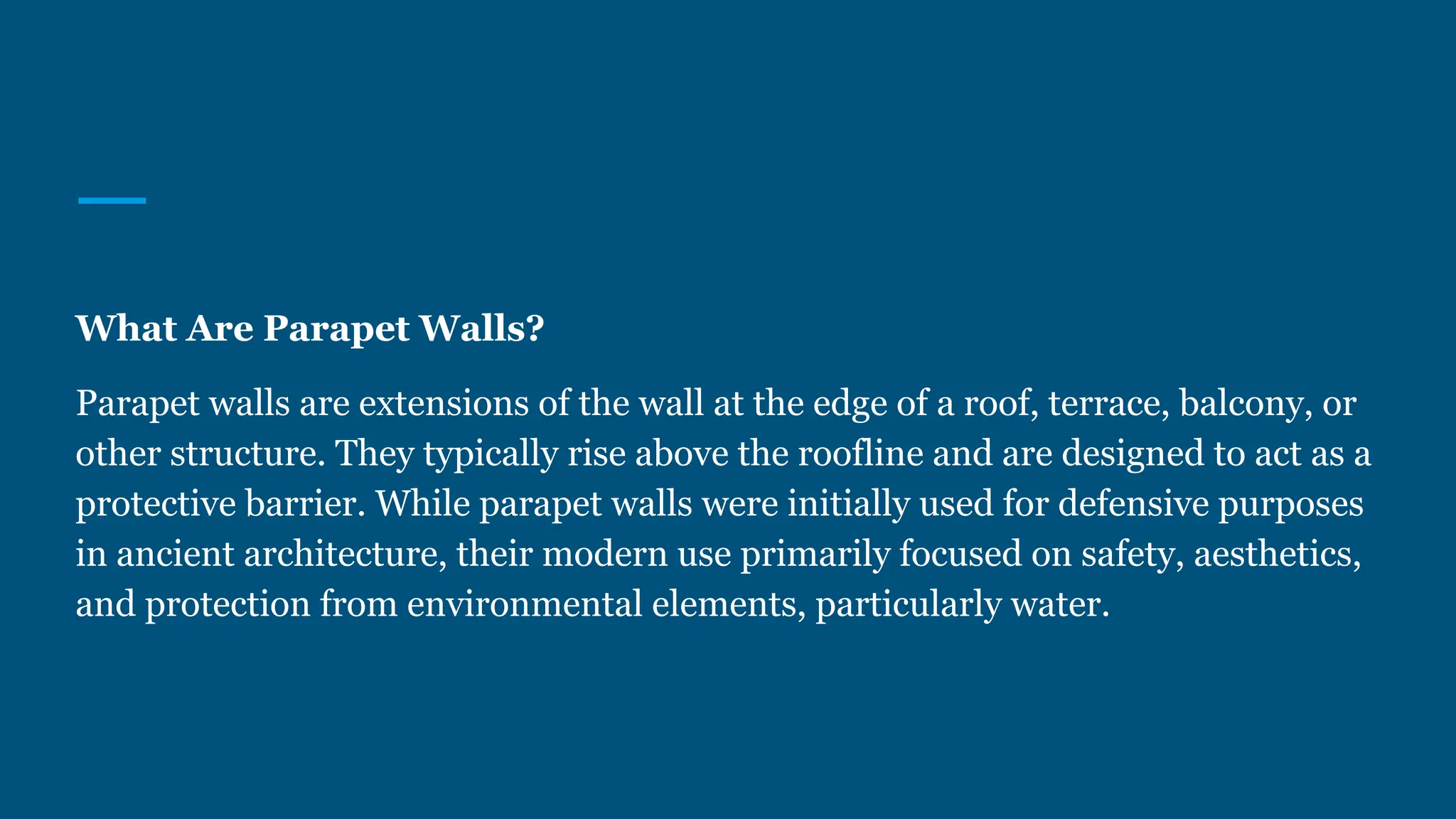 What Are Parapet Walls?

Parapet walls are extensions of the wall at the edge of a roof, terrace, balcony, or other structure. They typically rise above the roofline and are designed to act as a protective barrier. While parapet walls were initially used for defensive purposes in ancient architecture, their modern use primarily focused on safety, aesthetics, and protection from environmental elements, particularly water.